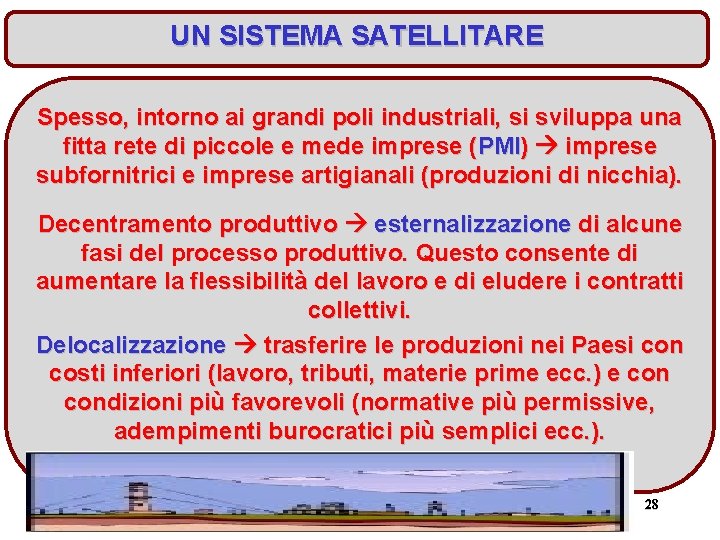 UN SISTEMA SATELLITARE

Spesso, intorno ai grandi poli industriali, si sviluppa una fitta rete di piccole e mede imprese (PMI) → imprese subfornitrici e imprese artigianali (produzioni di nicchia).

Decentramento produttivo → esternalizzazione di alcune fasi del processo produttivo. Questo consente di aumentare la flessibilità del lavoro e di eludere i contratti collettivi.

Delocalizzazione → trasferire le produzioni nei Paesi con costi inferiori (lavoro, tributi, materie prime ecc.) e con condizioni più favorevoli (normative più permissive, adempimenti burocratici più semplici ecc.).

28